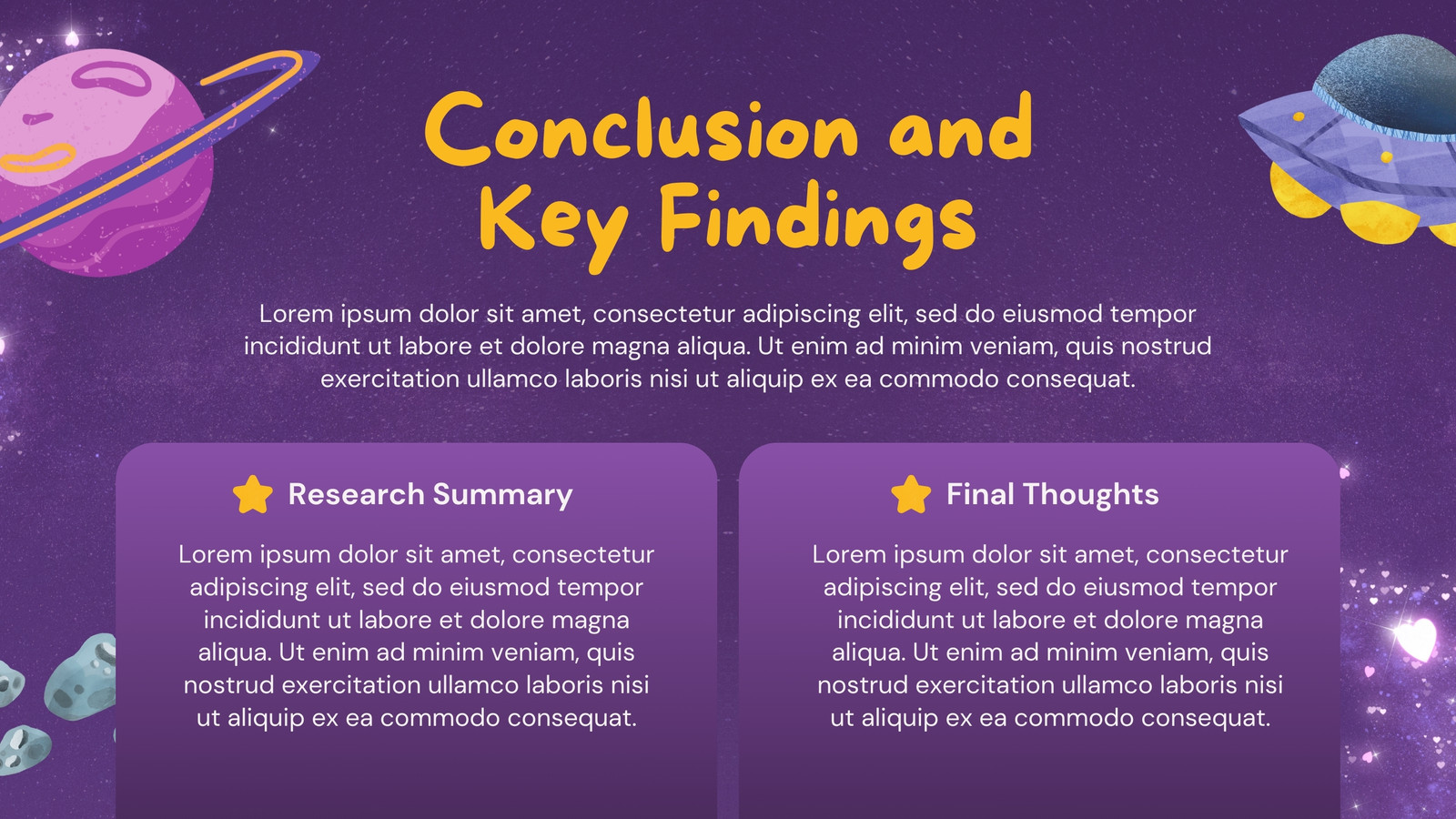 Conclusion and Key Findings

Lorem ipsum dolor sit amet, consectetur adipiscing elit, sed do eiusmod tempor incididunt ut labore et dolore magna aliqua. Ut enim ad minim veniam, quis nostrud exercitation ullamco laboris nisi ut aliquip ex ea commodo consequat.

Research Summary

Lorem ipsum dolor sit amet, consectetur adipiscing elit, sed do eiusmod tempor incididunt ut labore et dolore magna aliqua. Ut enim ad minim veniam, quis nostrud exercitation ullamco laboris nisi ut aliquip ex ea commodo consequat.

Final Thoughts

Lorem ipsum dolor sit amet, consectetur adipiscing elit, sed do eiusmod tempor incididunt ut labore et dolore magna aliqua. Ut enim ad minim veniam, quis nostrud exercitation ullamco laboris nisi ut aliquip ex ea commodo consequat.